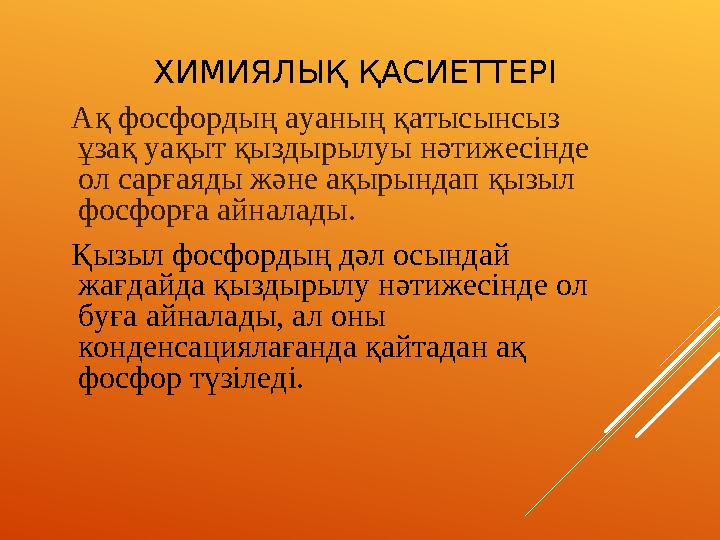 ХИМИЯЛЫҚ ҚАСИЕТТЕРІ

Ақ фосфордың ауаның қатысынсыз ұзақ уақыт қыздырылуы нәтижесінде ол сарғаяды және ақырындап қызыл фосфорға айналады.

Қызыл фосфордың дәл осындай жағдайда қыздырылу нәтижесінде ол буға айналады, ал оны конденсациялағанда қайтадан ақ фосфор түзіледі.